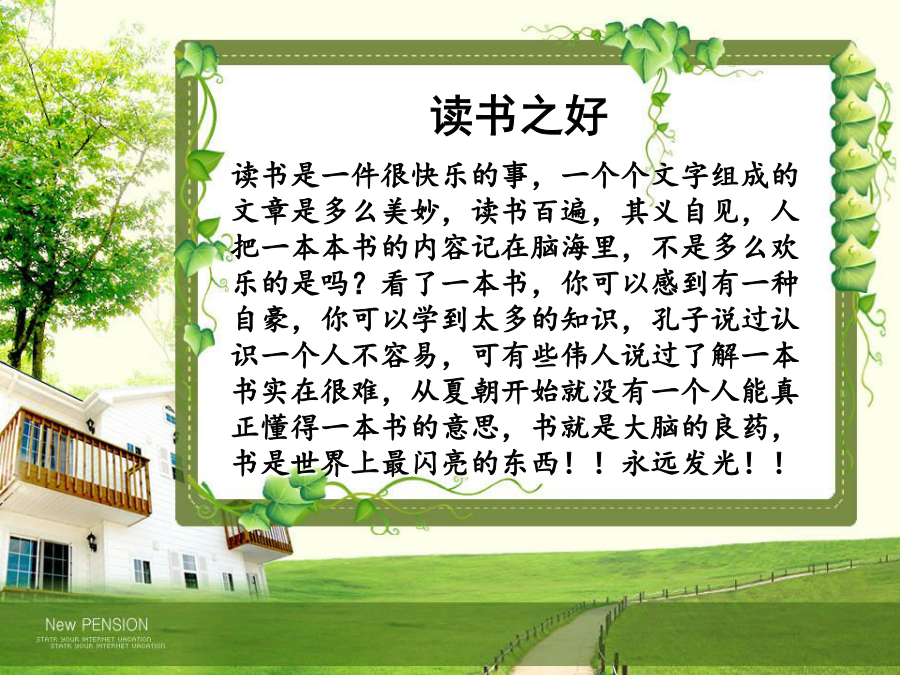 读书之好

读书是一件很快乐的事，一个个文字组成的文章是多么美妙，读书百遍，其义自见，人把一本本书的内容记在脑海里，不是多么欢乐的是吗？看了一本书，你可以感到有一种自豪，你可以学到太多的知识，孔子说过认识一个人不容易，可有些伟人说过了解一本书实在很难，从夏朝开始就没有一个人能真正懂得一本书的意思，书就是大脑的良药，书是世界上最闪亮的东西！！永远发光！！

New PENSION
STATR YOUR INTERNET VACATION
STATR YOUR INTERNET VACATION